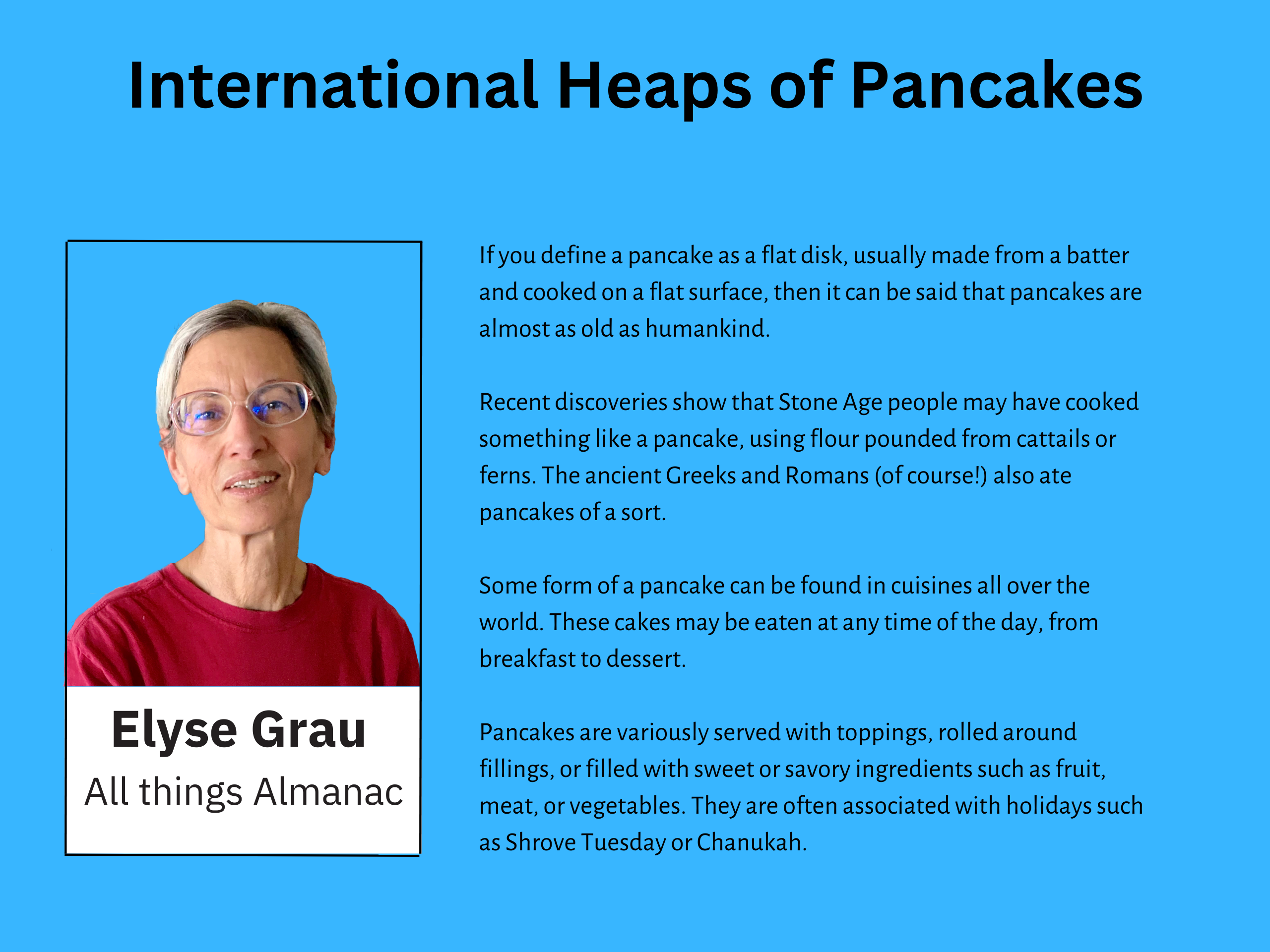 International Heaps of Pancakes

Elyse Grau
All things Almanac

If you define a pancake as a flat disk, usually made from a batter and cooked on a flat surface, then it can be said that pancakes are almost as old as humankind.

Recent discoveries show that Stone Age people may have cooked something like a pancake, using flour pounded from cattails or ferns. The ancient Greeks and Romans (of course!) also ate pancakes of a sort.

Some form of a pancake can be found in cuisines all over the world. These cakes may be eaten at any time of the day, from breakfast to dessert.

Pancakes are variously served with toppings, rolled around fillings, or filled with sweet or savory ingredients such as fruit, meat, or vegetables. They are often associated with holidays such as Shrove Tuesday or Chanukah.